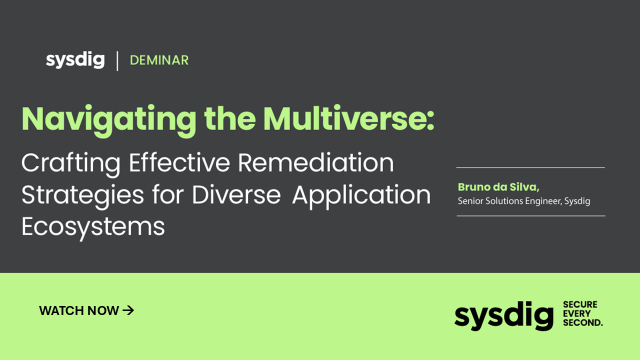 sysdig | DEMINAR

Navigating the Multiverse:

Crafting Effective Remediation Strategies for Diverse Application Ecosystems

Bruno da Silva,
Senior Solutions Engineer, Sysdig

WATCH NOW →

sysdig SECURE EVERY SECOND.